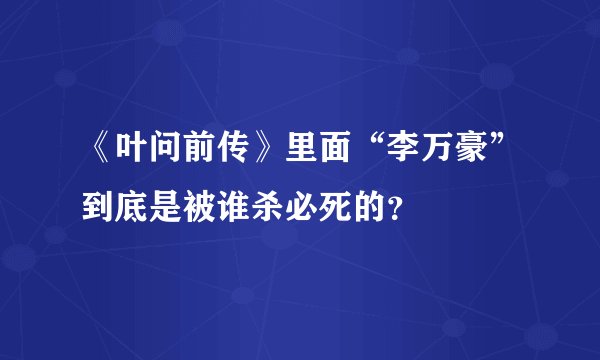 《叶问前传》里面“李万豪”到底是被谁杀必死的？